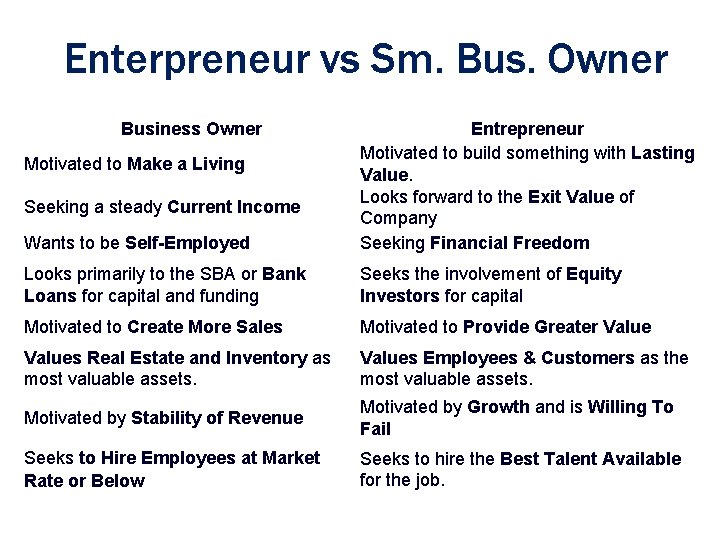 Enterpreneur vs Sm. Bus. Owner

| Business Owner | Entrepreneur |
|---|---|
| Motivated to Make a Living | Motivated to build something with Lasting Value. |
| Seeking a steady Current Income | Looks forward to the Exit Value of Company |
| Wants to be Self-Employed | Seeking Financial Freedom |
| Looks primarily to the SBA or Bank Loans for capital and funding | Seeks the involvement of Equity Investors for capital |
| Motivated to Create More Sales | Motivated to Provide Greater Value |
| Values Real Estate and Inventory as most valuable assets. | Values Employees & Customers as the most valuable assets. |
| Motivated by Stability of Revenue | Motivated by Growth and is Willing To Fail |
| Seeks to Hire Employees at Market Rate or Below | Seeks to hire the Best Talent Available for the job. |